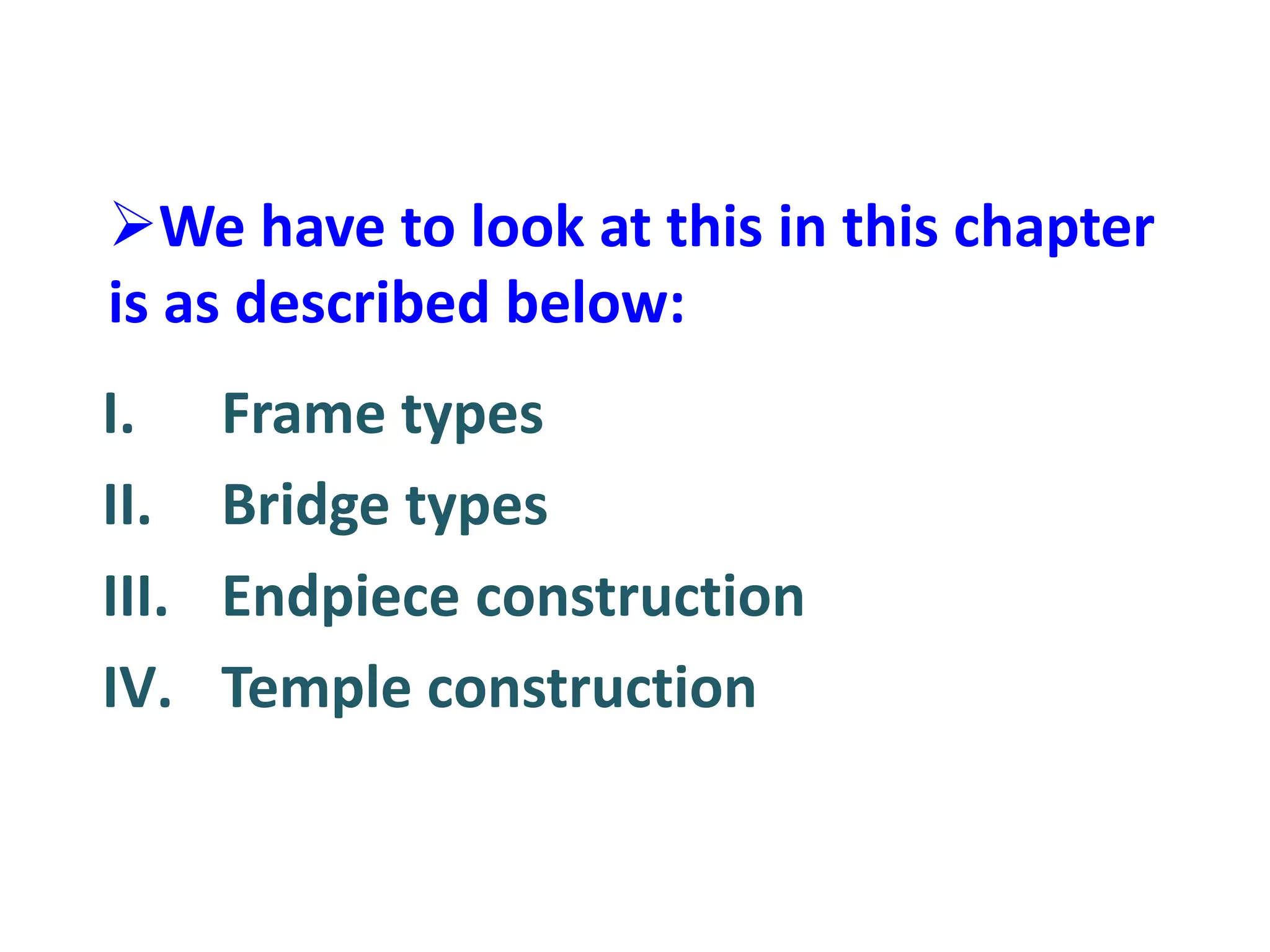 ➢We have to look at this in this chapter is as described below:

I. Frame types
II. Bridge types
III. Endpiece construction
IV. Temple construction